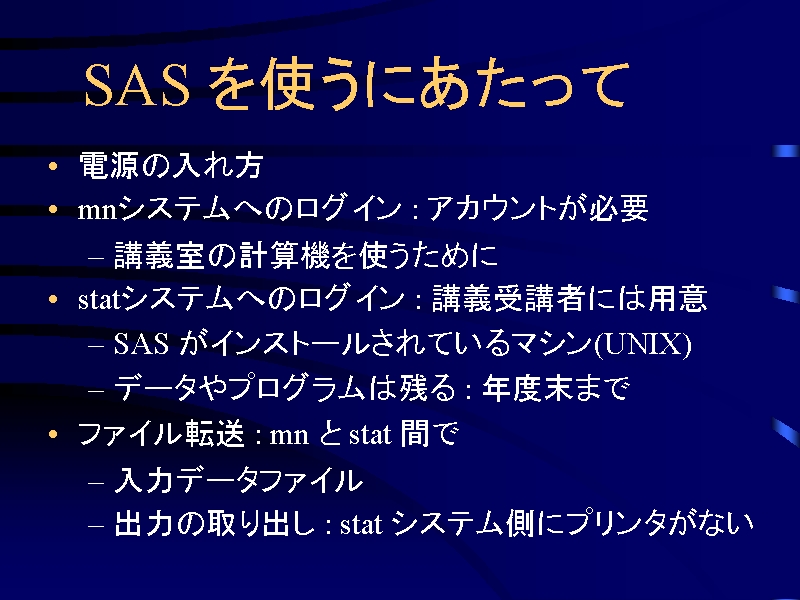 SAS を使うにあたって

• 電源の入れ方
• mnシステムへのログイン : アカウントが必要
  – 講義室の計算機を使うために
• statシステムへのログイン : 講義受講者には用意
  – SAS がインストールされているマシン(UNIX)
  – データやプログラムは残る : 年度末まで
• ファイル転送 : mn と stat 間で
  – 入力データファイル
  – 出力の取り出し : stat システム側にプリンタがない